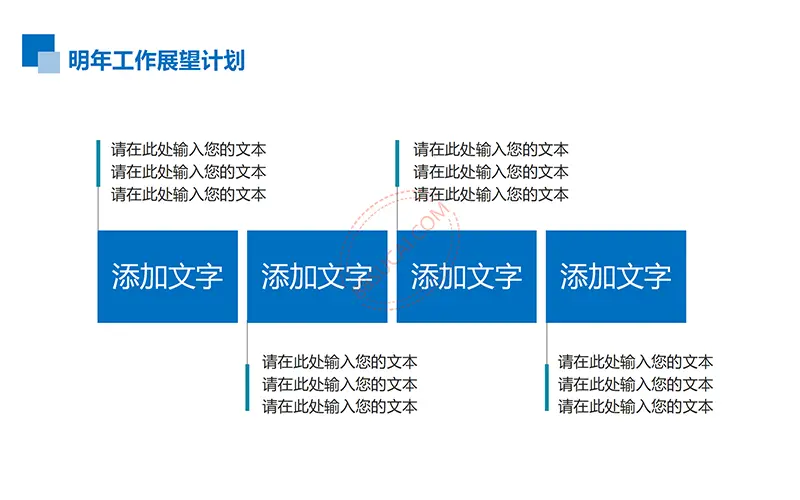 明年工作展望计划

请在此处输入您的文本
请在此处输入您的文本
请在此处输入您的文本

请在此处输入您的文本
请在此处输入您的文本
请在此处输入您的文本

添加文字

添加文字

添加文字

添加文字

请在此处输入您的文本
请在此处输入您的文本
请在此处输入您的文本

请在此处输入您的文本
请在此处输入您的文本
请在此处输入您的文本